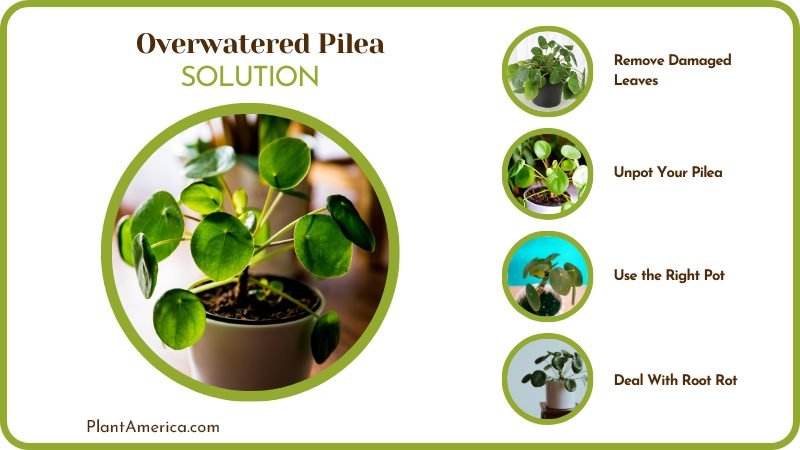 Overwatered Pilea
SOLUTION

Remove Damaged Leaves

Unpot Your Pilea

Use the Right Pot

Deal With Root Rot

PlantAmerica.com